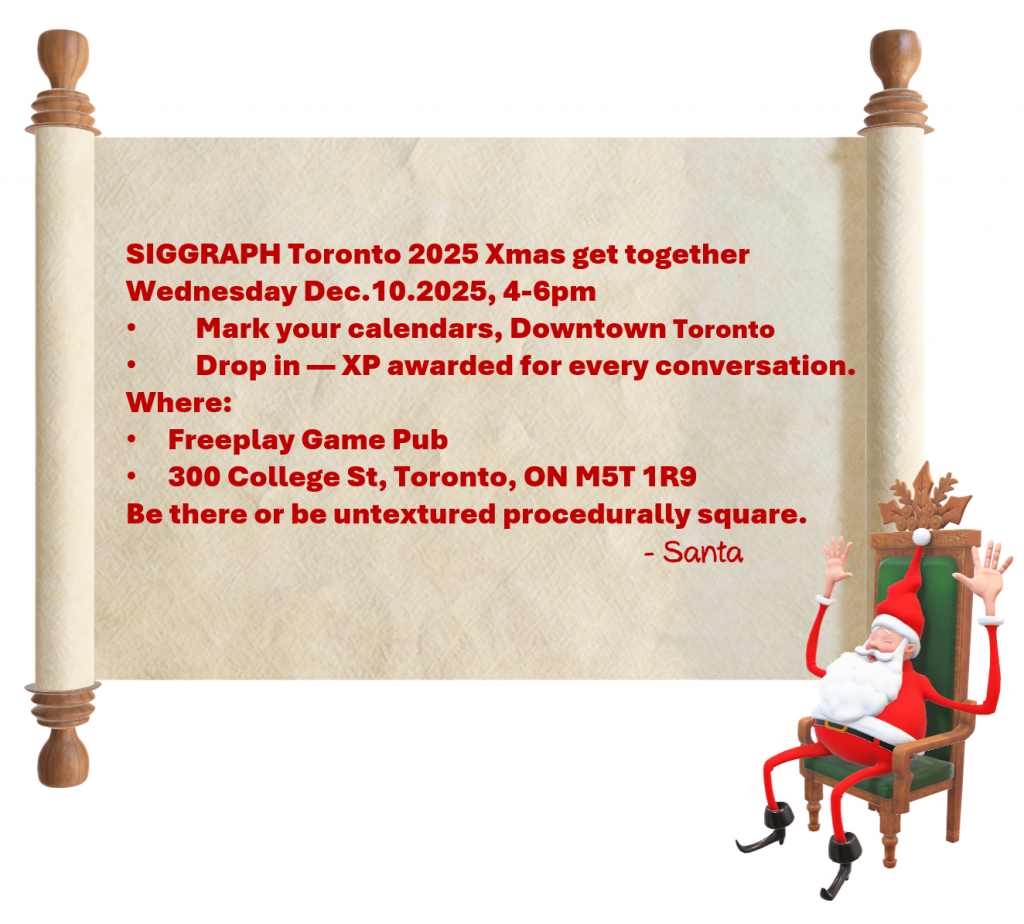 SIGGRAPH Toronto 2025 Xmas get together
Wednesday Dec.10.2025, 4-6pm
• Mark your calendars, Downtown Toronto
• Drop in — XP awarded for every conversation.
Where:
• Freeplay Game Pub
• 300 College St, Toronto, ON M5T 1R9
Be there or be untextured procedurally square.
- Santa